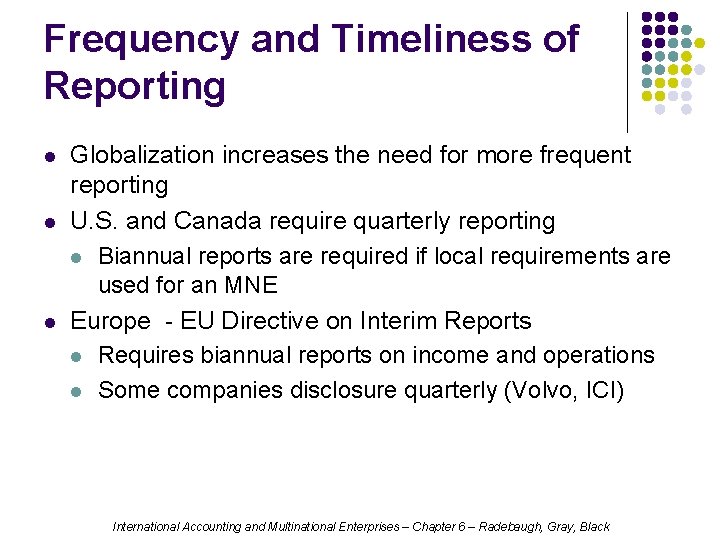 Frequency and Timeliness of Reporting

- Globalization increases the need for more frequent reporting
- U.S. and Canada require quarterly reporting
  - Biannual reports are required if local requirements are used for an MNE
- Europe - EU Directive on Interim Reports
  - Requires biannual reports on income and operations
  - Some companies disclosure quarterly (Volvo, ICI)

International Accounting and Multinational Enterprises – Chapter 6 – Radebaugh, Gray, Black